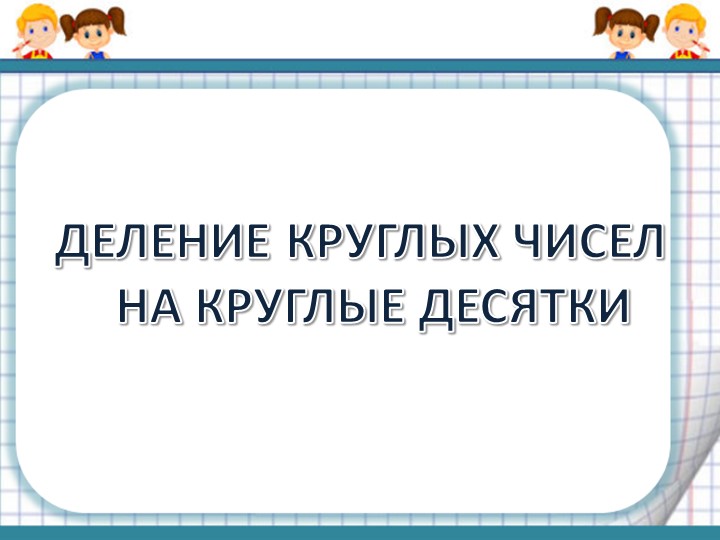 ДЕЛЕНИЕ КРУГЛЫХ ЧИСЕЛ НА КРУГЛЫЕ ДЕСЯТКИ